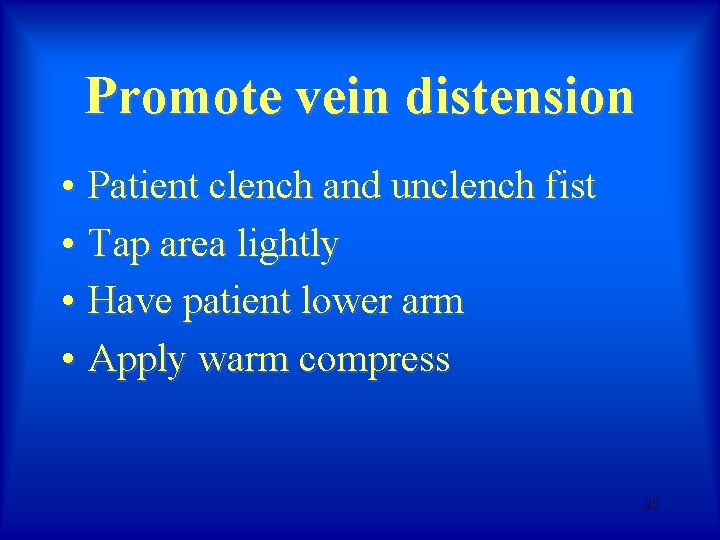 Promote vein distension

• Patient clench and unclench fist
• Tap area lightly
• Have patient lower arm
• Apply warm compress

25